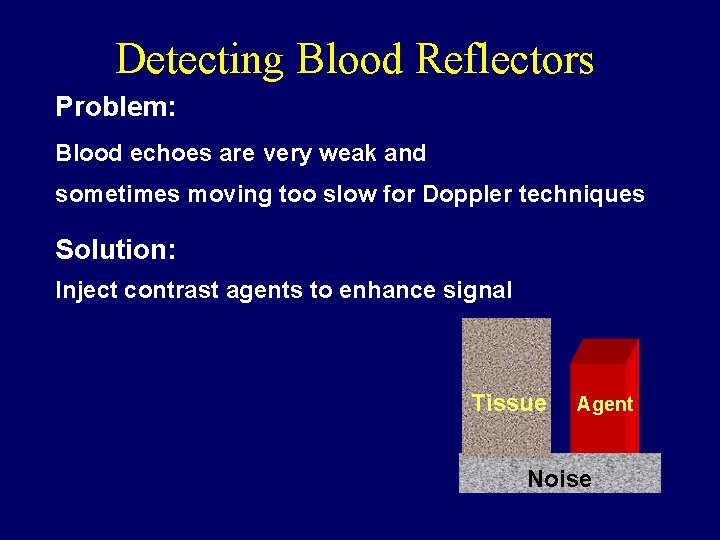 Detecting Blood Reflectors

Problem:

Blood echoes are very weak and

sometimes moving too slow for Doppler techniques

Solution:

Inject contrast agents to enhance signal

Tissue

Agent

Noise